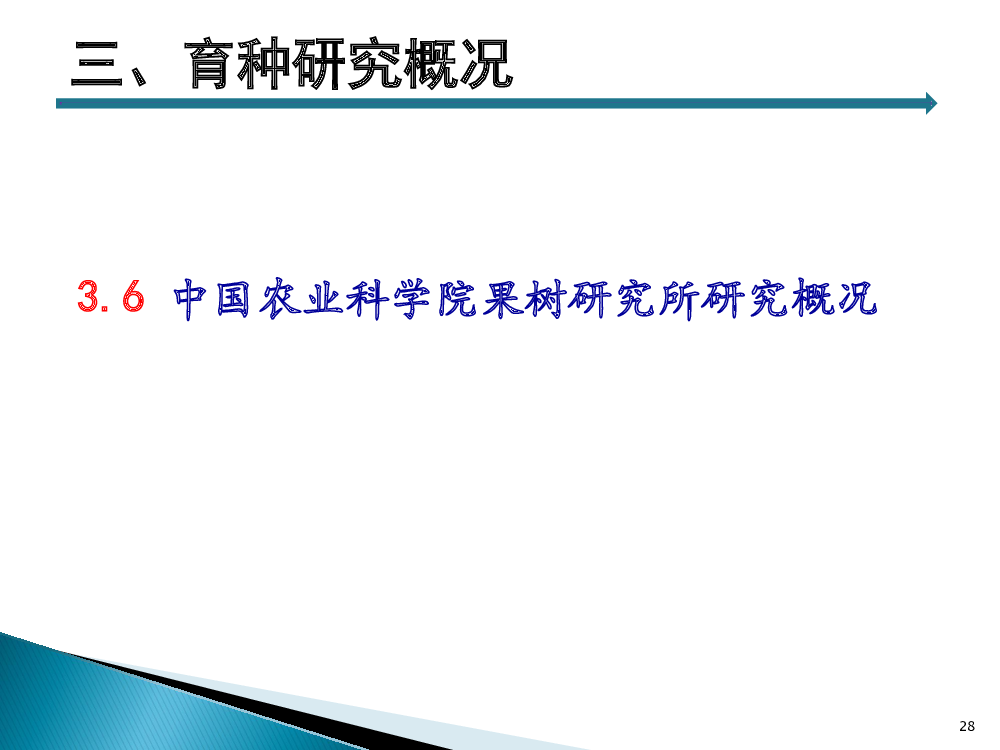 三、育种研究概况

3.6 中国农业科学院果树研究所研究概况

28